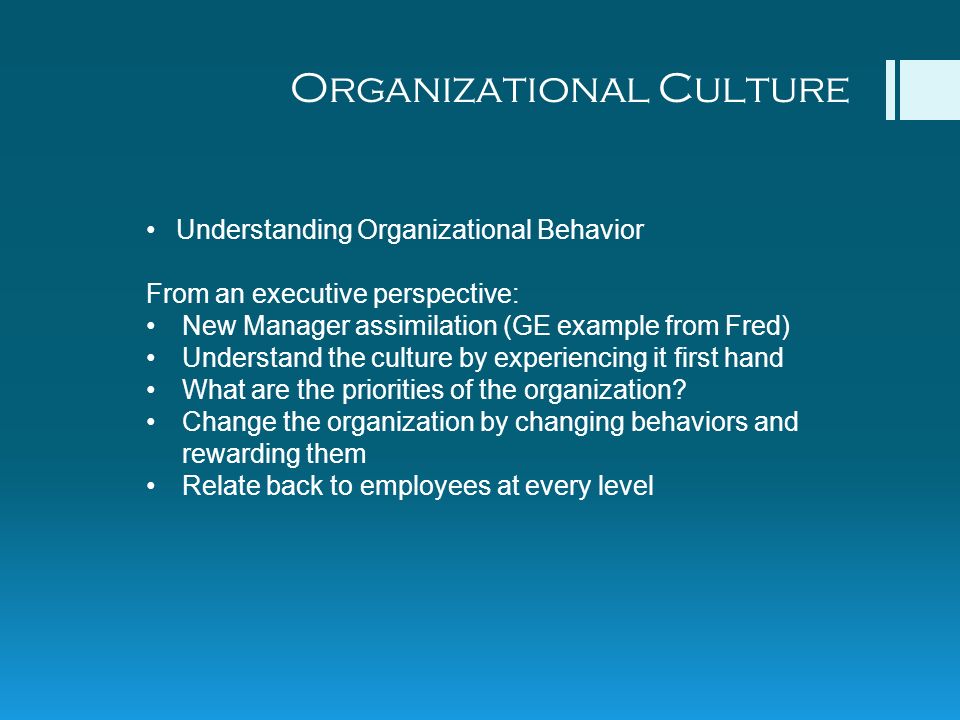 Organizational Culture

• Understanding Organizational Behavior

From an executive perspective:
• New Manager assimilation (GE example from Fred)
• Understand the culture by experiencing it first hand
• What are the priorities of the organization?
• Change the organization by changing behaviors and rewarding them
• Relate back to employees at every level